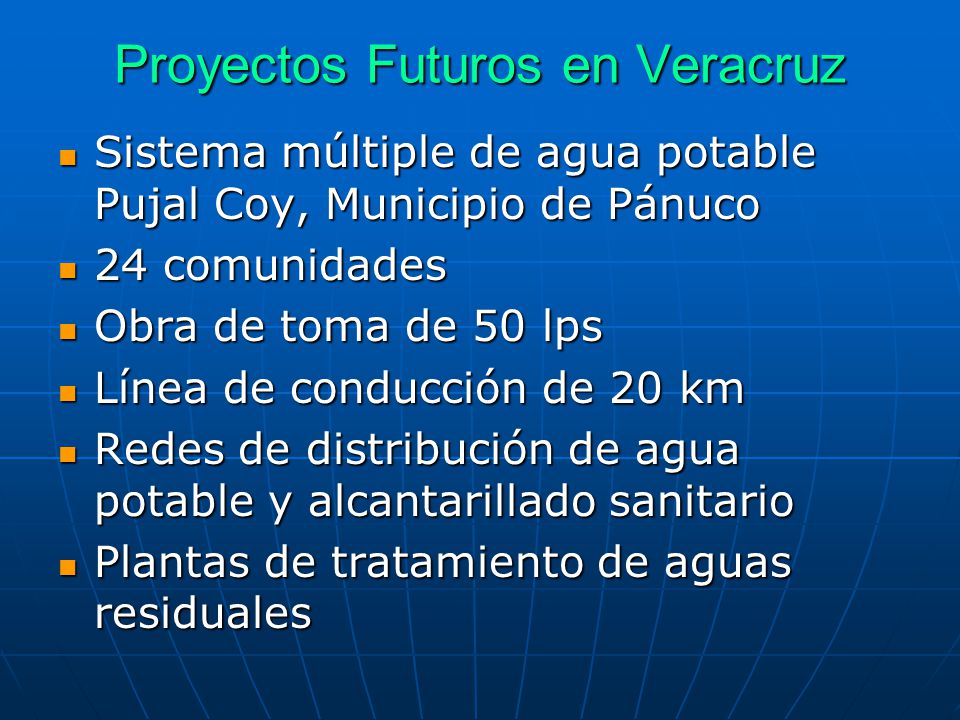 Proyectos Futuros en Veracruz

- Sistema múltiple de agua potable Pujal Coy, Municipio de Pánuco
- 24 comunidades
- Obra de toma de 50 lps
- Línea de conducción de 20 km
- Redes de distribución de agua potable y alcantarillado sanitario
- Plantas de tratamiento de aguas residuales